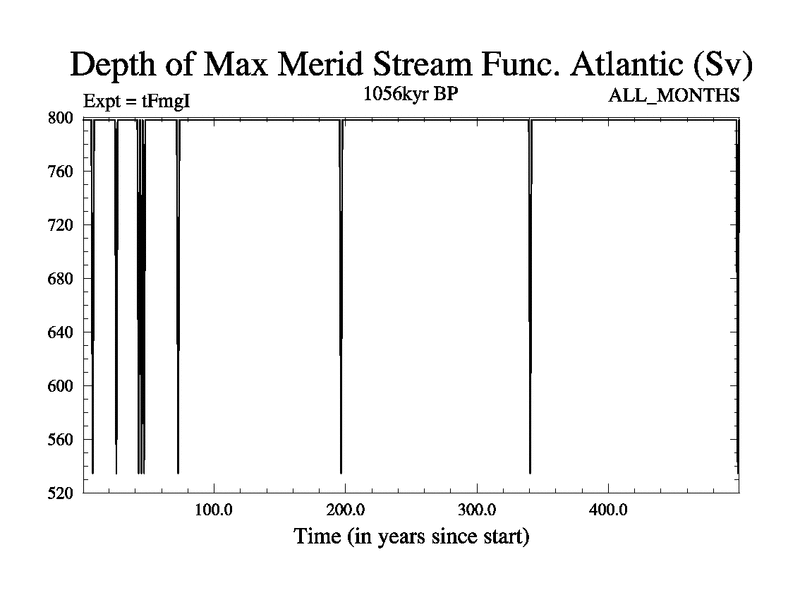 Depth of Max Merid Stream Func. Atlantic (Sv)

Expt = tFmgI

1056kyr BP

ALL_MONTHS

800
760
720
680
640
600
560
520

100.0
200.0
300.0
400.0

Time (in years since start)